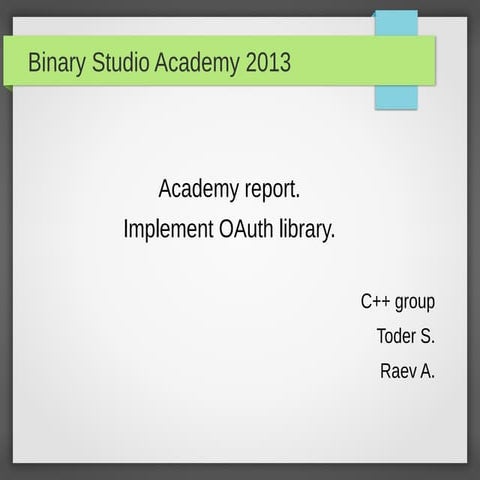 Binary Studio Academy 2013

Academy report.
Implement OAuth library.

C++ group
Toder S.
Raev A.